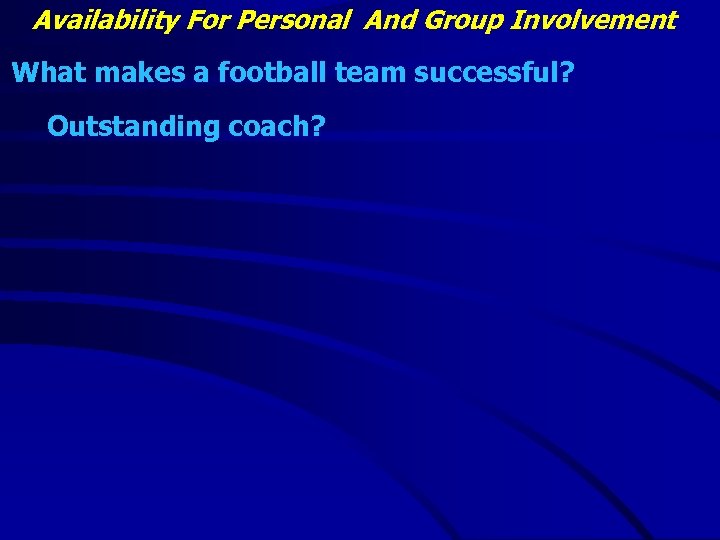 Availability For Personal And Group Involvement

What makes a football team successful?

Outstanding coach?